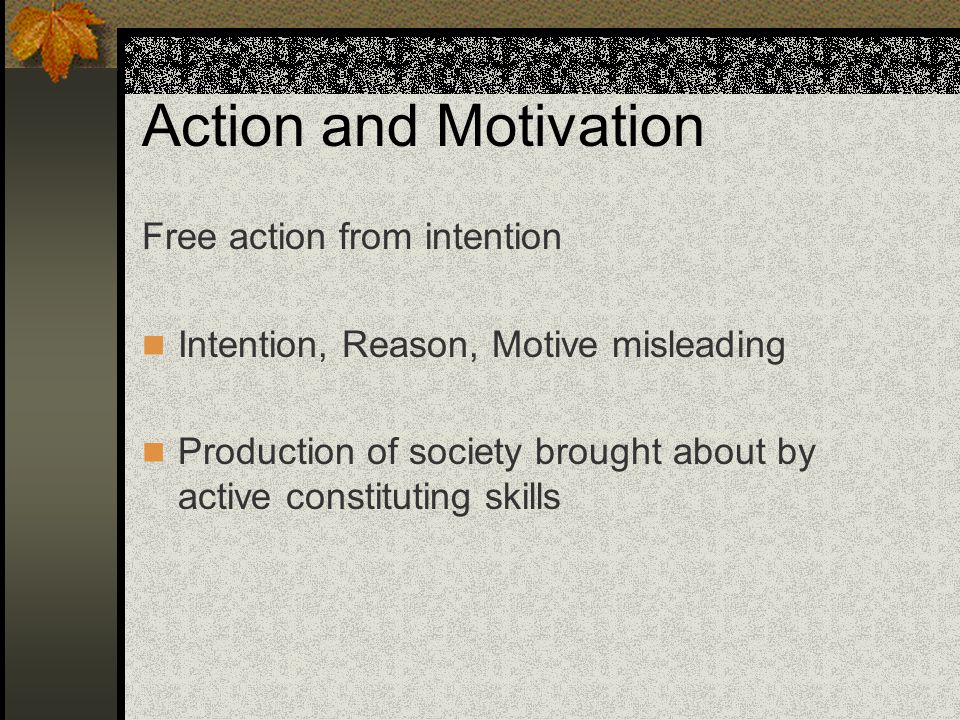 Action and Motivation

Free action from intention

Intention, Reason, Motive misleading

Production of society brought about by active constituting skills